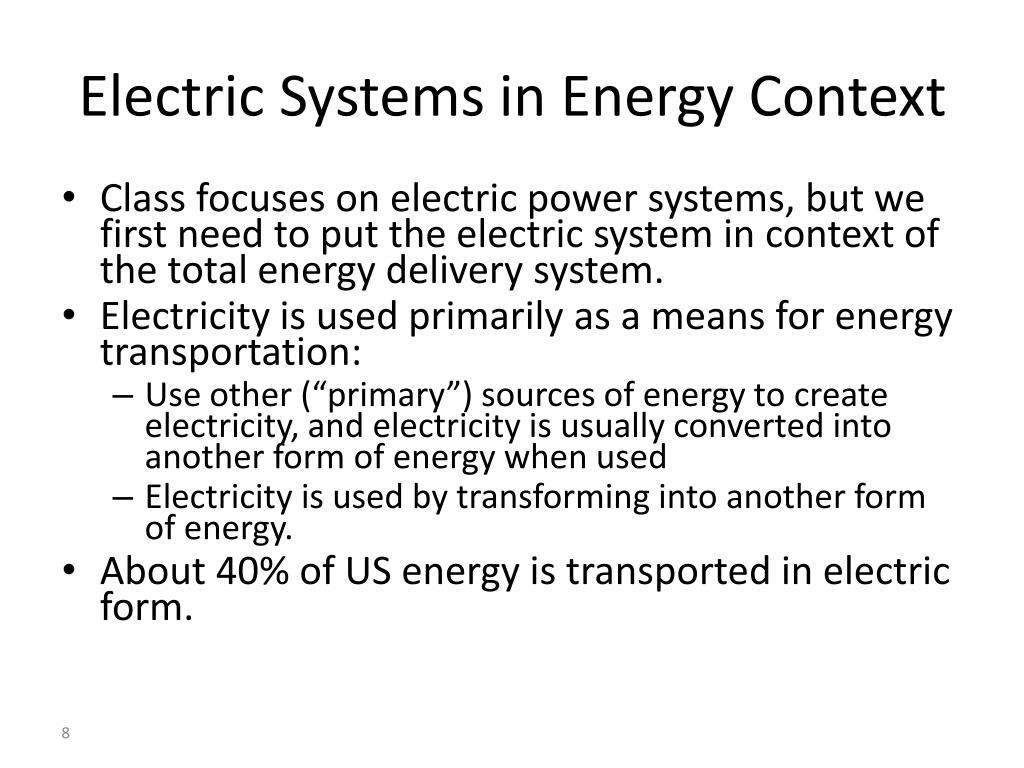 Electric Systems in Energy Context

• Class focuses on electric power systems, but we first need to put the electric system in context of the total energy delivery system.
• Electricity is used primarily as a means for energy transportation:
  – Use other (“primary”) sources of energy to create electricity, and electricity is usually converted into another form of energy when used
  – Electricity is used by transforming into another form of energy.
• About 40% of US energy is transported in electric form.

8